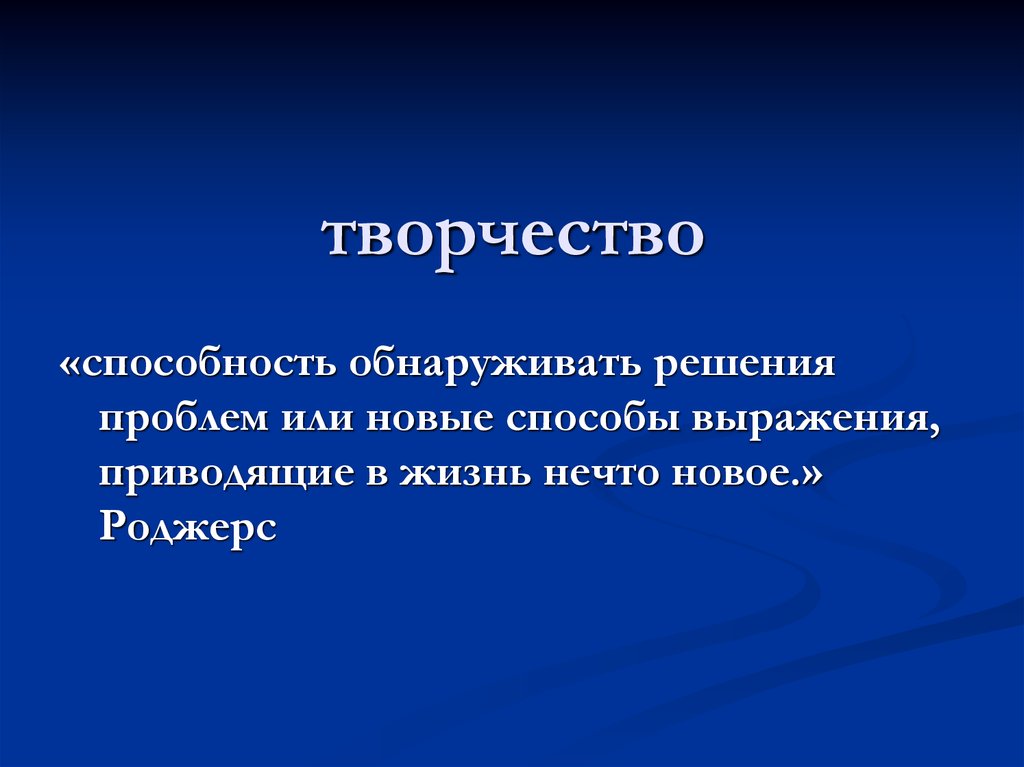 творчество

«способность обнаруживать решения проблем или новые способы выражения, приводящие в жизнь нечто новое.» Роджерс